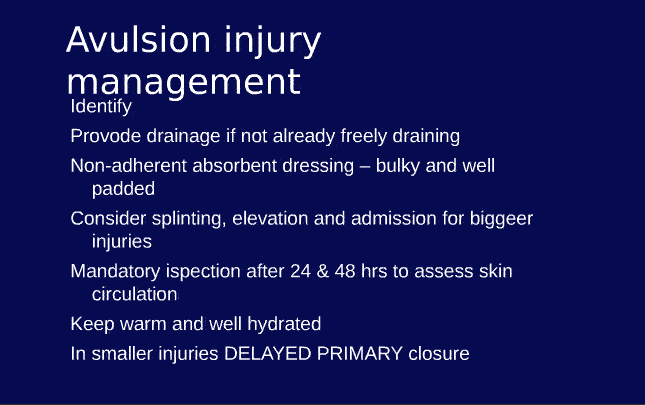 Avulsion injury management

Identify

Provode drainage if not already freely draining

Non-adherent absorbent dressing – bulky and well padded

Consider splinting, elevation and admission for biggeer injuries

Mandatory ispection after 24 & 48 hrs to assess skin circulation

Keep warm and well hydrated

In smaller injuries DELAYED PRIMARY closure